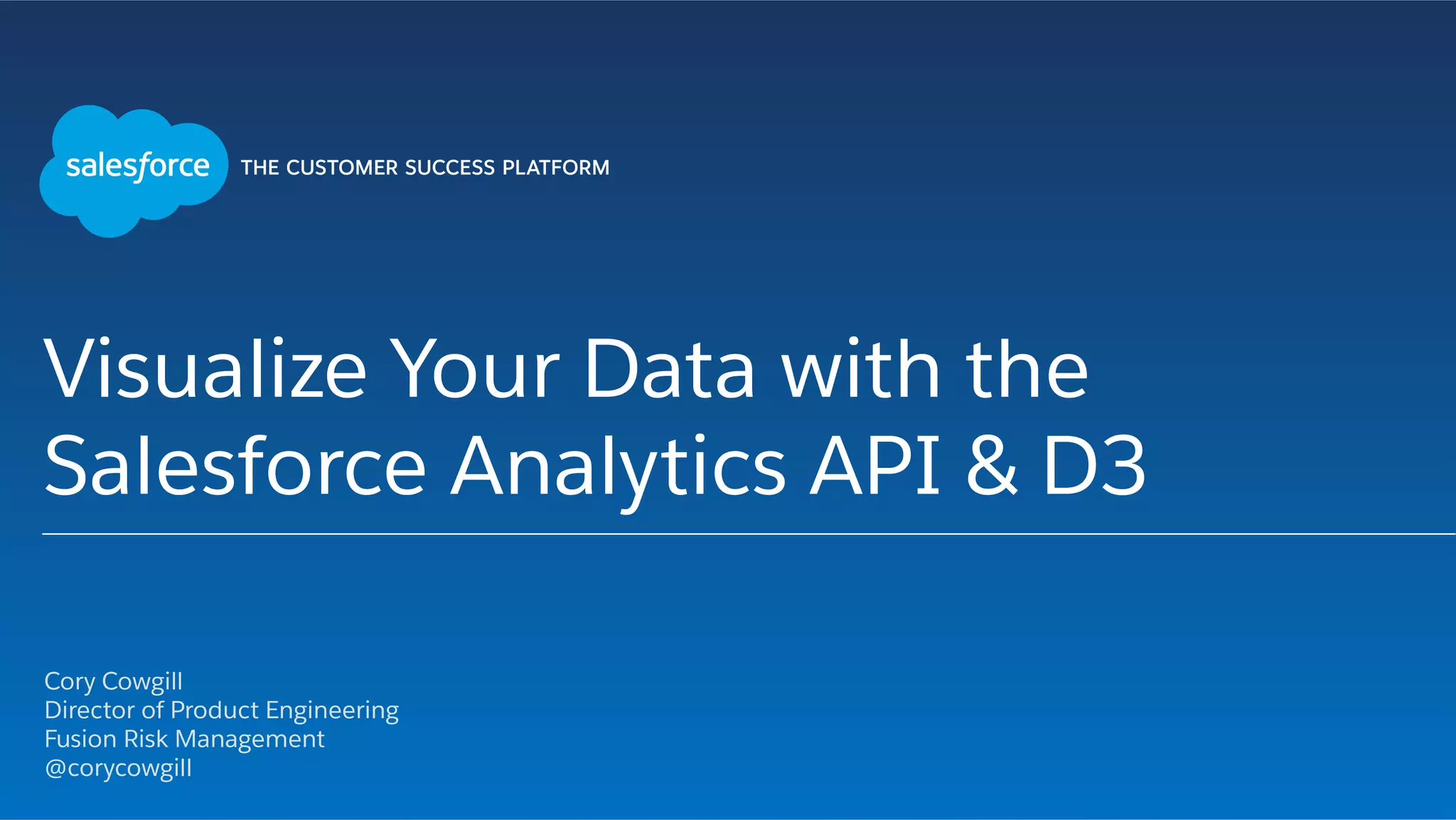 salesforce THE CUSTOMER SUCCESS PLATFORM

Visualize Your Data with the Salesforce Analytics API & D3

Cory Cowgill
Director of Product Engineering
Fusion Risk Management
@corycowgill